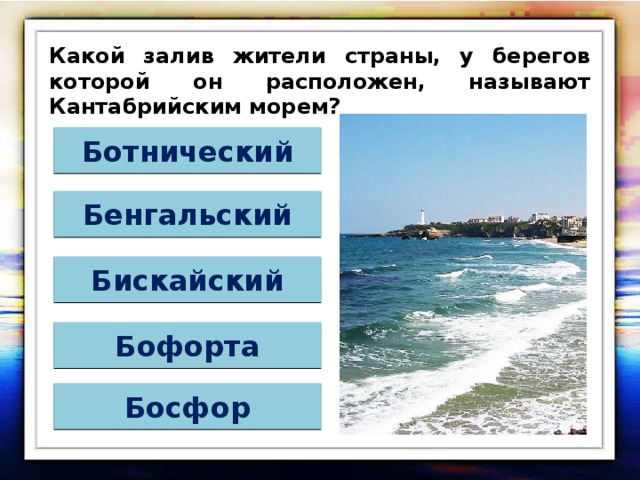 Какой залив жители страны, у берегов которой он расположен, называют Кантабрийским морем?

Ботнический

Бенгальский

Бискайский

Бофорта

Босфор